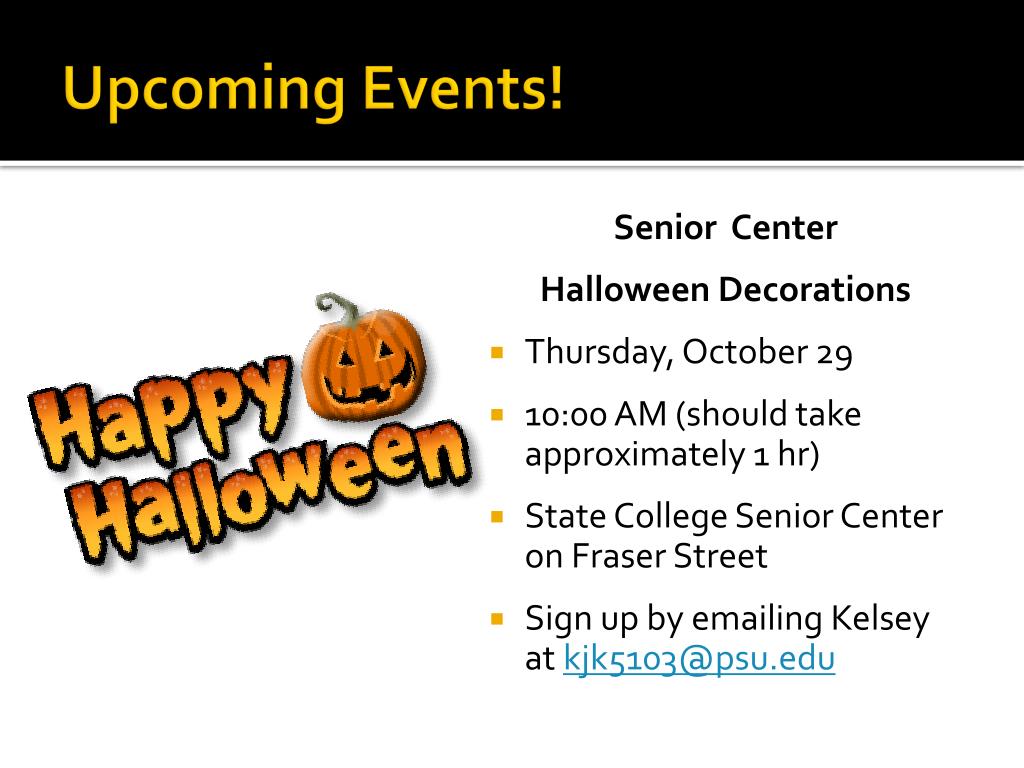 Upcoming Events!

Happy Halloween

Senior Center

Halloween Decorations

- Thursday, October 29
- 10:00 AM (should take approximately 1 hr)
- State College Senior Center on Fraser Street
- Sign up by emailing Kelsey at kjk5103@psu.edu